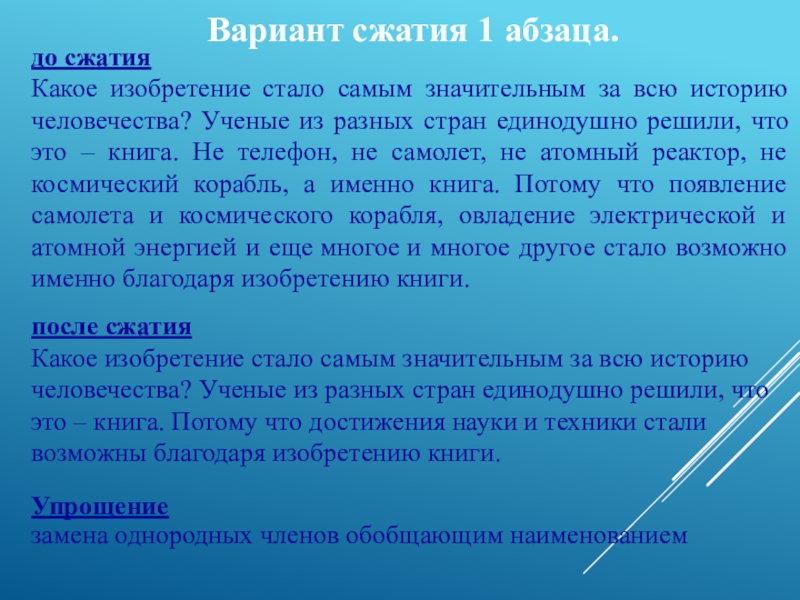 Вариант сжатия 1 абзаца.

до сжатия
Какое изобретение стало самым значительным за всю историю человечества? Ученые из разных стран единодушно решили, что это – книга. Не телефон, не самолет, не атомный реактор, не космический корабль, а именно книга. Потому что появление самолета и космического корабля, овладение электрической и атомной энергией и еще многое и многое другое стало возможно именно благодаря изобретению книги.

после сжатия
Какое изобретение стало самым значительным за всю историю человечества? Ученые из разных стран единодушно решили, что это – книга. Потому что достижения науки и техники стали возможны благодаря изобретению книги.

Упрощение
замена однородных членов обобщающим наименованием